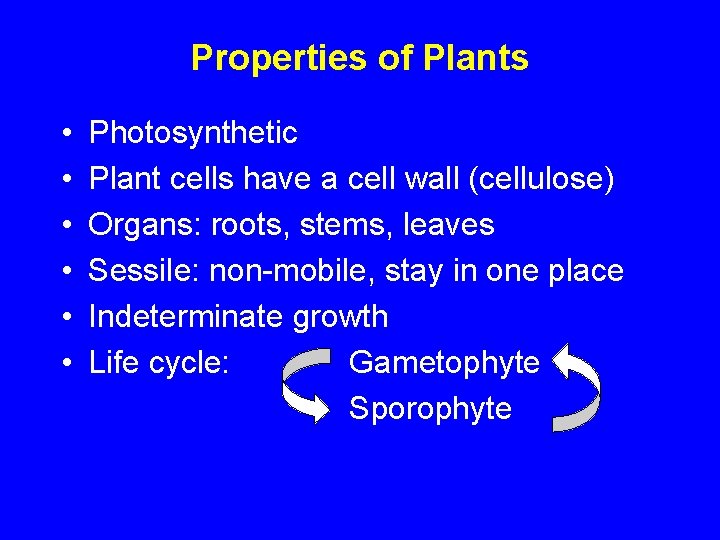 Properties of Plants

• Photosynthetic
• Plant cells have a cell wall (cellulose)
• Organs: roots, stems, leaves
• Sessile: non-mobile, stay in one place
• Indeterminate growth
• Life cycle: Gametophyte
Sporophyte